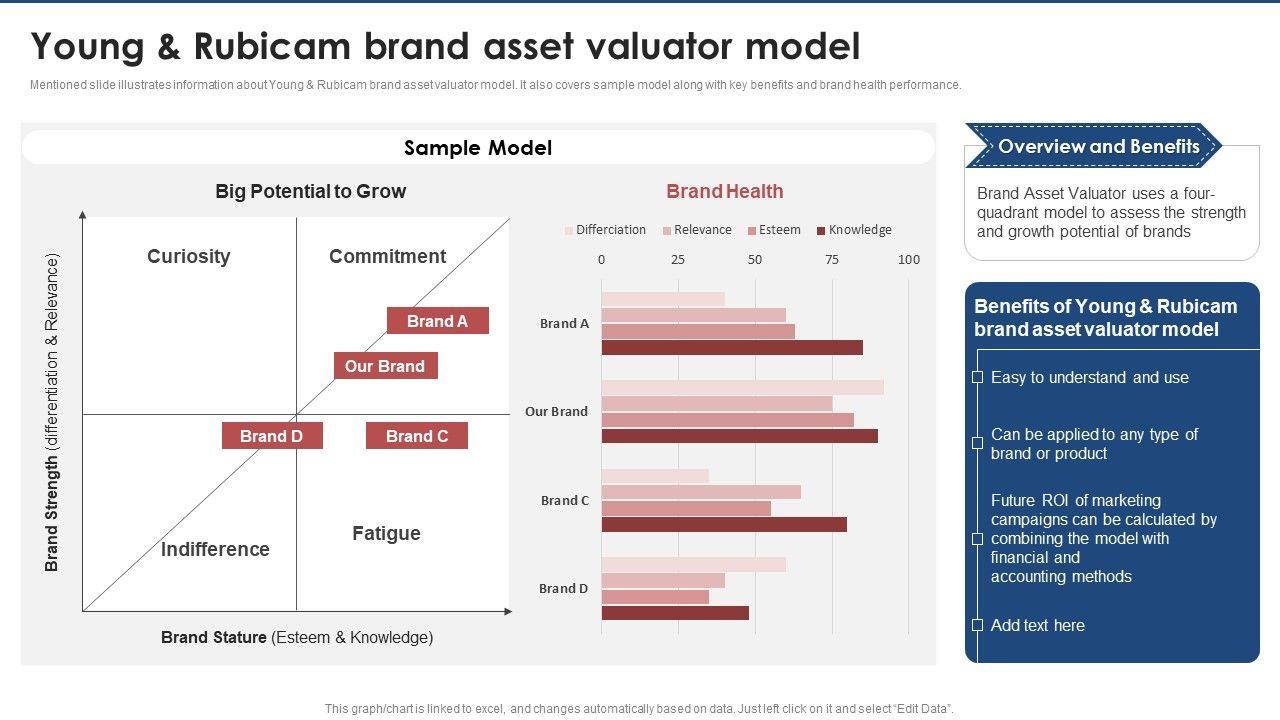 Young & Rubicam brand asset valuator model

Mentioned slide illustrates information about Young & Rubicam brand asset valuator model. It also covers sample model along with key benefits and brand health performance.

Sample Model

Big Potential to Grow

Brand Strength (differentiation & Relevance)

Curiosity

Commitment

Brand A

Our Brand

Brand D

Brand C

Indifference

Fatigue

Brand Stature (Esteem & Knowledge)

Brand Health

Differciation Relevance Esteem Knowledge

0 25 50 75 100

Brand A

Our Brand

Brand C

Brand D

Overview and Benefits

Brand Asset Valuator uses a four-quadrant model to assess the strength and growth potential of brands

Benefits of Young & Rubicam brand asset valuator model

Easy to understand and use

Can be applied to any type of brand or product

Future ROI of marketing campaigns can be calculated by combining the model with financial and accounting methods

Add text here

This graph/chart is linked to excel, and changes automatically based on data. Just left click on it and select "Edit Data".